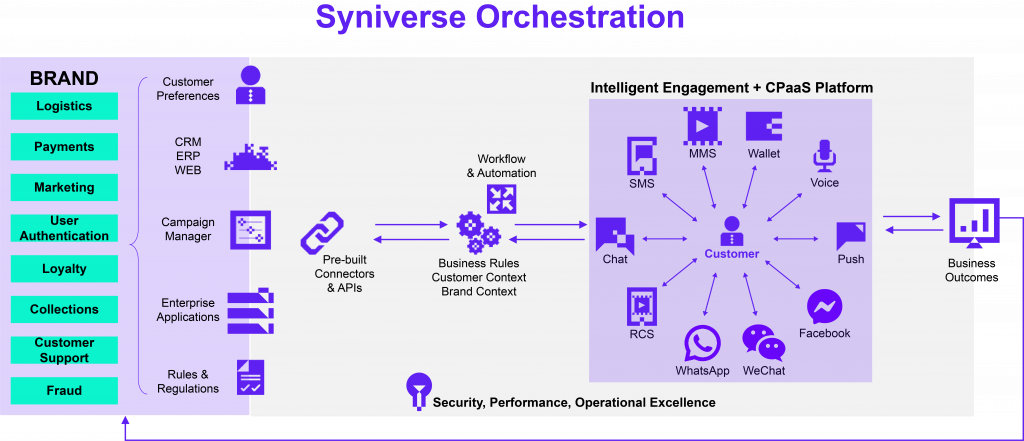 Syniverse Orchestration

BRAND
Logistics
Payments
Marketing
User Authentication
Loyalty
Collections
Customer Support
Fraud

Customer Preferences
CRM
ERP
WEB
Campaign Manager
Enterprise Applications
Rules & Regulations

Pre-built Connectors & APIs

Workflow & Automation
Business Rules
Customer Context
Brand Context

Intelligent Engagement + CPaaS Platform
SMS
MMS
Wallet
Voice
Chat
Customer
Push
RCS
WhatsApp
WeChat
Facebook

Business Outcomes

Security, Performance, Operational Excellence